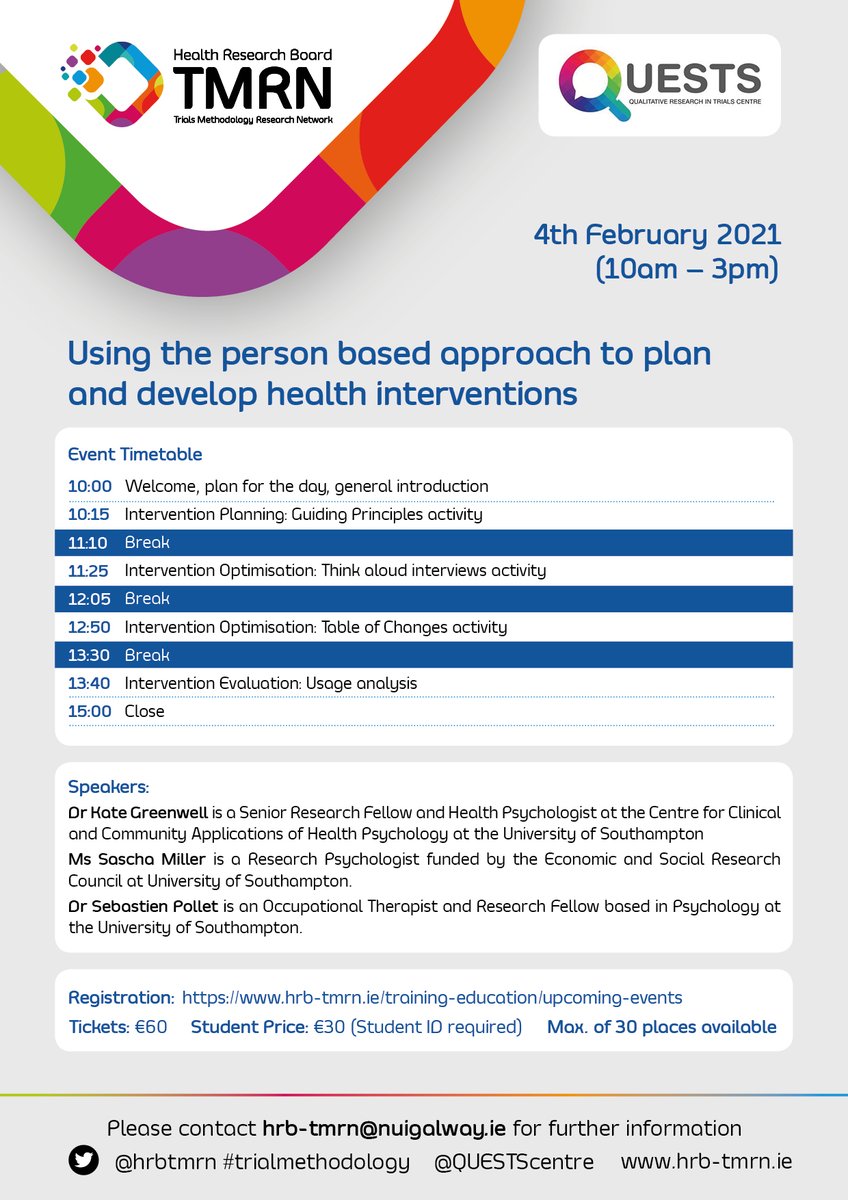 Health Research Board
TMRN
Trials Methodology Research Network

QUESTS
QUALITATIVE RESEARCH IN TRIALS CENTRE

4th February 2021
(10am – 3pm)

Using the person based approach to plan and develop health interventions

Event Timetable

| | |
|---|---|
| 10:00 | Welcome, plan for the day, general introduction |
| 10:15 | Intervention Planning: Guiding Principles activity |
| 11:10 | Break |
| 11:25 | Intervention Optimisation: Think aloud interviews activity |
| 12:05 | Break |
| 12:50 | Intervention Optimisation: Table of Changes activity |
| 13:30 | Break |
| 13:40 | Intervention Evaluation: Usage analysis |
| 15:00 | Close |

Speakers:

Dr Kate Greenwell is a Senior Research Fellow and Health Psychologist at the Centre for Clinical and Community Applications of Health Psychology at the University of Southampton

Ms Sascha Miller is a Research Psychologist funded by the Economic and Social Research Council at University of Southampton.

Dr Sebastien Pollet is an Occupational Therapist and Research Fellow based in Psychology at the University of Southampton.

Registration: https://www.hrb-tmrn.ie/training-education/upcoming-events

Tickets: €60 Student Price: €30 (Student ID required) Max. of 30 places available

Please contact hrb-tmrn@nuigalway.ie for further information

@hrbtmrn #trialmethodology @QUESTScentre www.hrb-tmrn.ie